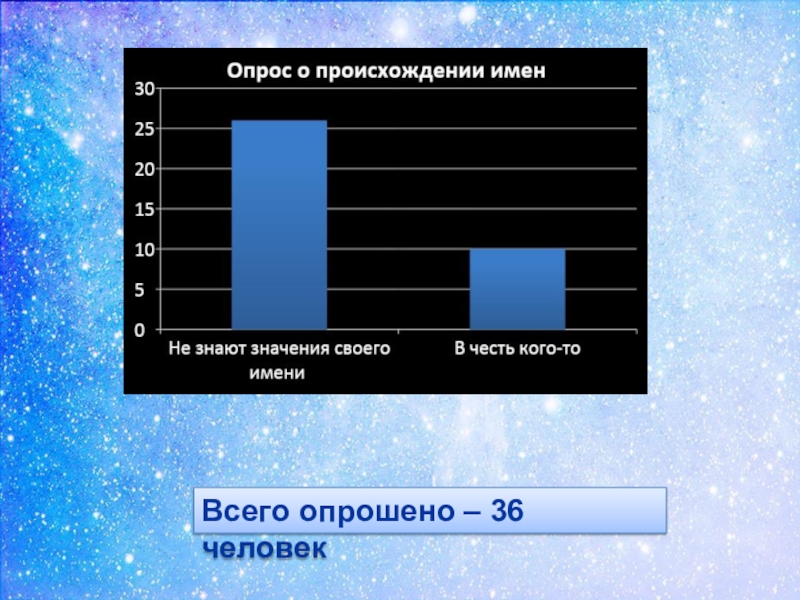 Опрос о происхождении имен

30
25
20
15
10
5
0

Не знают значения своего имени

В честь кого-то

Всего опрошено – 36 человек